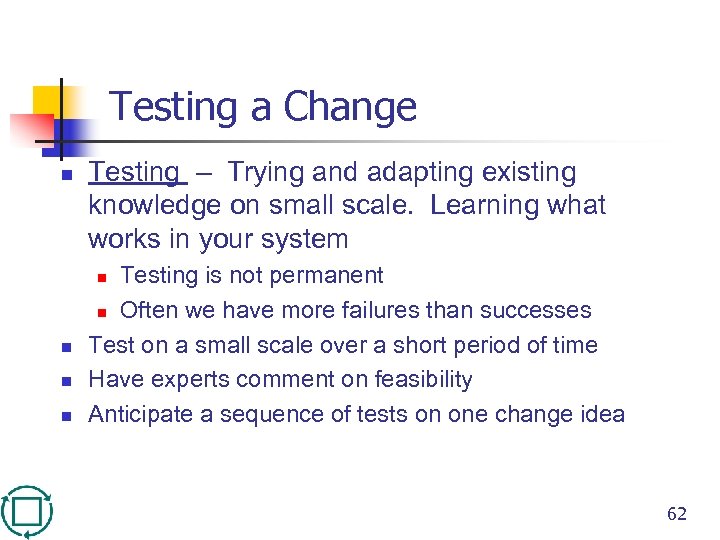 Testing a Change

Testing – Trying and adapting existing knowledge on small scale. Learning what works in your system

Testing is not permanent

Often we have more failures than successes

Test on a small scale over a short period of time

Have experts comment on feasibility

Anticipate a sequence of tests on one change idea

62